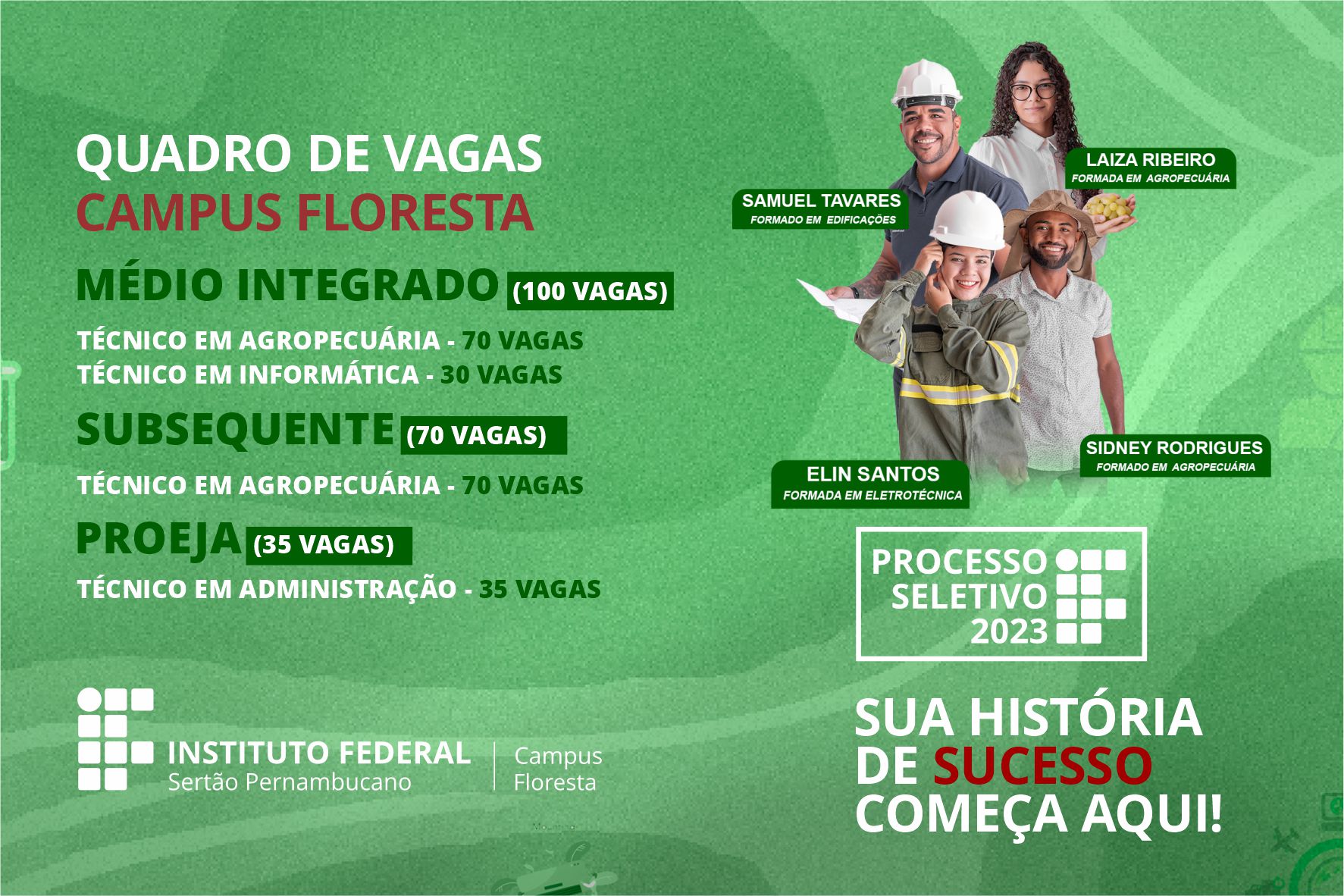 QUADRO DE VAGAS
CAMPUS FLORESTA

MÉDIO INTEGRADO (100 VAGAS)

TÉCNICO EM AGROPECUÁRIA - 70 VAGAS
TÉCNICO EM INFORMÁTICA - 30 VAGAS

SUBSEQUENTE (70 VAGAS)

TÉCNICO EM AGROPECUÁRIA - 70 VAGAS

PROEJA (35 VAGAS)

TÉCNICO EM ADMINISTRAÇÃO - 35 VAGAS

INSTITUTO FEDERAL
Sertão Pernambucano
Campus
Floresta

LAIZA RIBEIRO
FORMADA EM AGROPECUÁRIA

SAMUEL TAVARES
FORMADO EM EDIFICAÇÕES

SIDNEY RODRIGUES
FORMADO EM AGROPECUÁRIA

ELIN SANTOS
FORMADA EM ELETROTÉCNICA

PROCESSO
SELETIVO
2023

SUA HISTÓRIA
DE SUCESSO
COMEÇA AQUI!